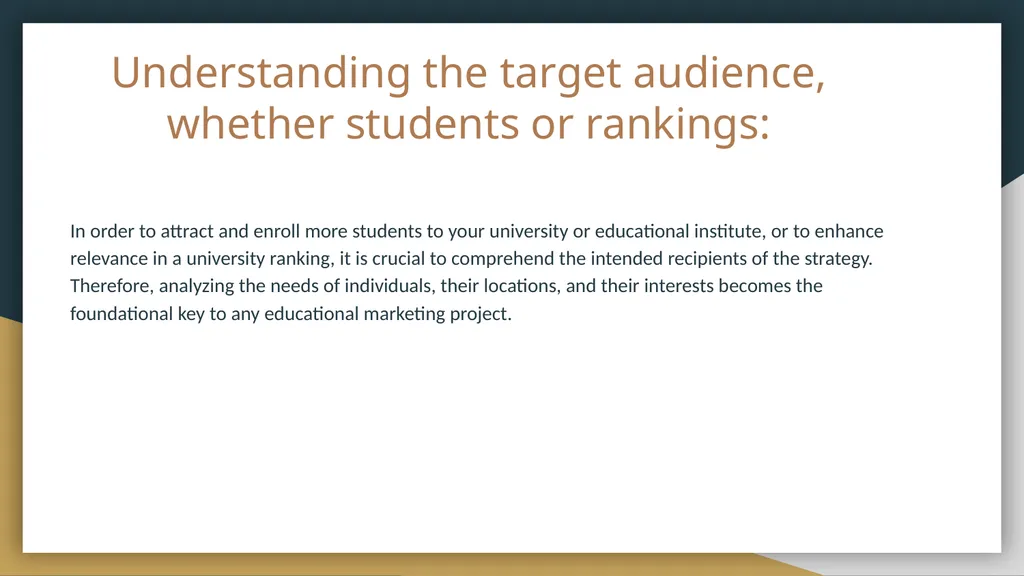 Understanding the target audience, whether students or rankings:

In order to attract and enroll more students to your university or educational institute, or to enhance relevance in a university ranking, it is crucial to comprehend the intended recipients of the strategy. Therefore, analyzing the needs of individuals, their locations, and their interests becomes the foundational key to any educational marketing project.